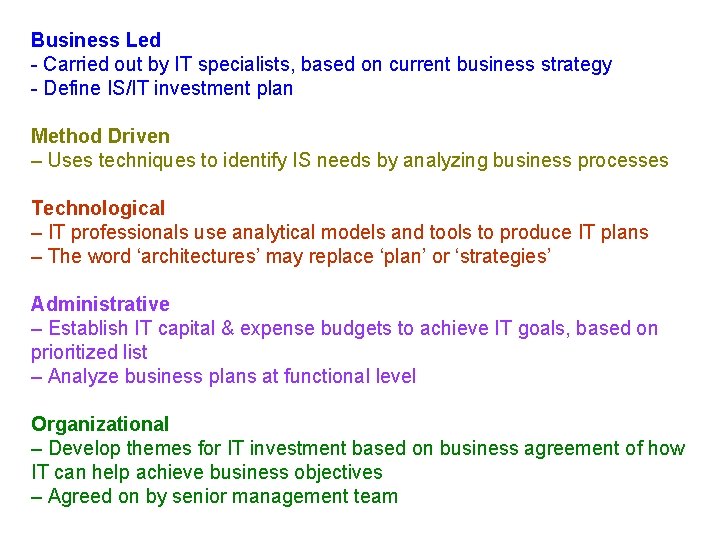 Business Led
- Carried out by IT specialists, based on current business strategy
- Define IS/IT investment plan

Method Driven
– Uses techniques to identify IS needs by analyzing business processes

Technological
– IT professionals use analytical models and tools to produce IT plans
– The word ‘architectures’ may replace ‘plan’ or ‘strategies’

Administrative
– Establish IT capital & expense budgets to achieve IT goals, based on prioritized list
– Analyze business plans at functional level

Organizational
– Develop themes for IT investment based on business agreement of how IT can help achieve business objectives
– Agreed on by senior management team